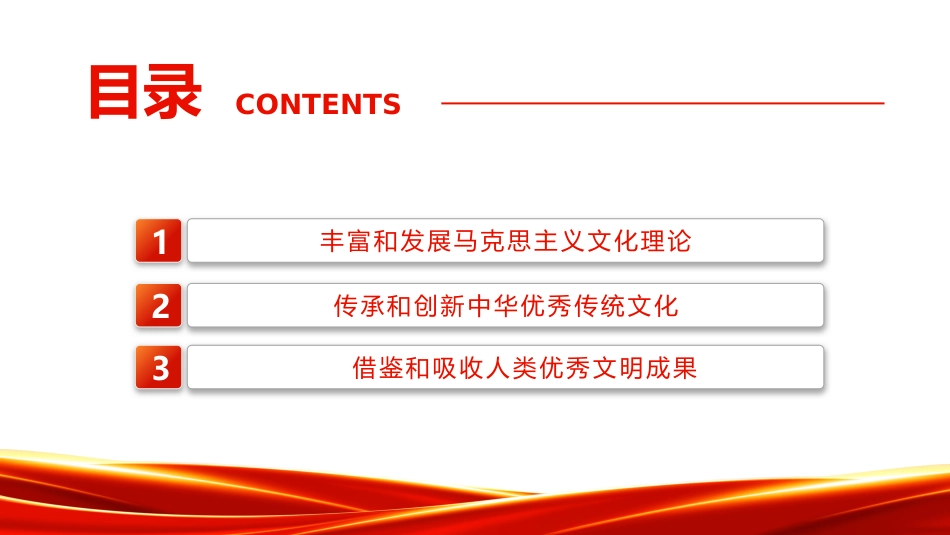 目录 CONTENTS

1 丰富和发展马克思主义文化理论

2 传承和创新中华优秀传统文化

3 借鉴和吸收人类优秀文明成果